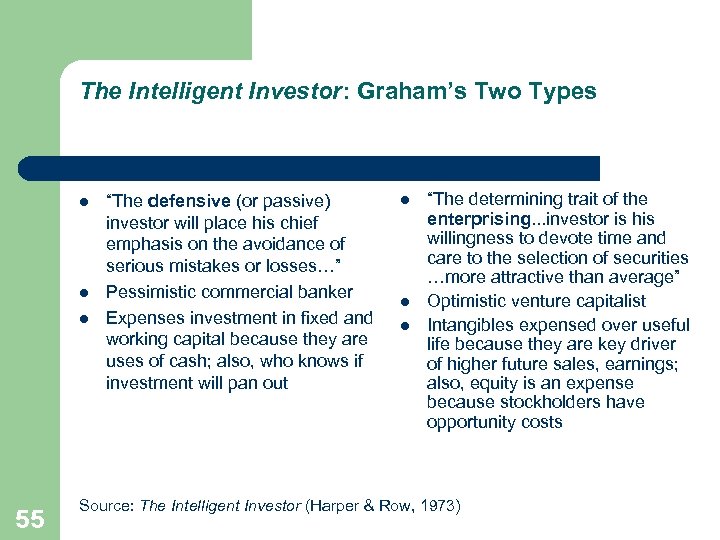 The Intelligent Investor: Graham's Two Types

- "The defensive (or passive) investor will place his chief emphasis on the avoidance of serious mistakes or losses…"
- Pessimistic commercial banker
- Expenses investment in fixed and working capital because they are uses of cash; also, who knows if investment will pan out

- "The determining trait of the enterprising...investor is his willingness to devote time and care to the selection of securities …more attractive than average"
- Optimistic venture capitalist
- Intangibles expensed over useful life because they are key driver of higher future sales, earnings; also, equity is an expense because stockholders have opportunity costs

Source: The Intelligent Investor (Harper & Row, 1973)

55